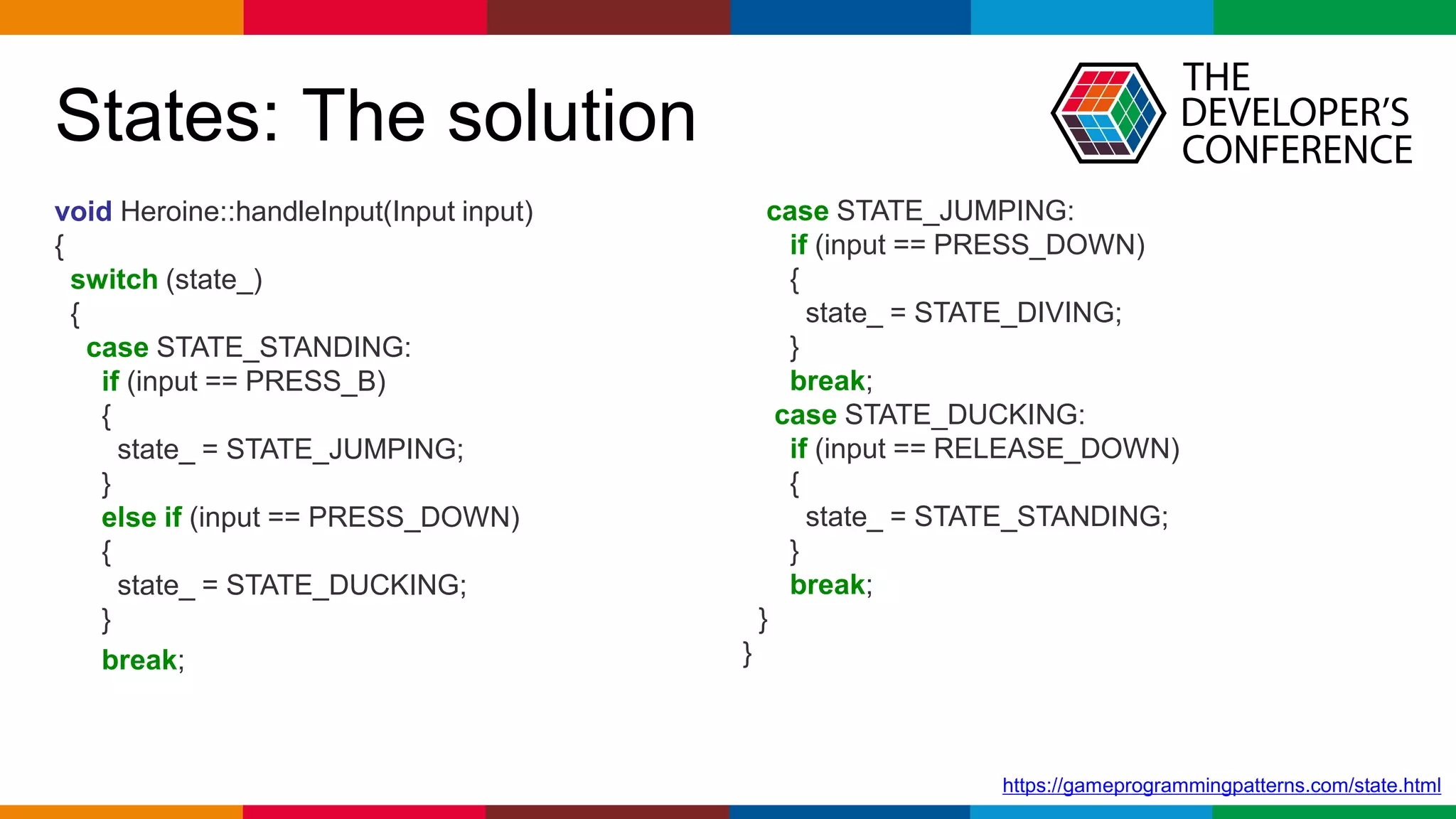 States: The solution

THE DEVELOPER'S CONFERENCE

void Heroine::handleInput(Input input)
{
switch (state_)
{
case STATE_STANDING:
if (input == PRESS_B)
{
state_ = STATE_JUMPING;
}
else if (input == PRESS_DOWN)
{
state_ = STATE_DUCKING;
}
break;

case STATE_JUMPING:
if (input == PRESS_DOWN)
{
state_ = STATE_DIVING;
}
break;
case STATE_DUCKING:
if (input == RELEASE_DOWN)
{
state_ = STATE_STANDING;
}
break;
}
}

https://gameprogrammingpatterns.com/state.html